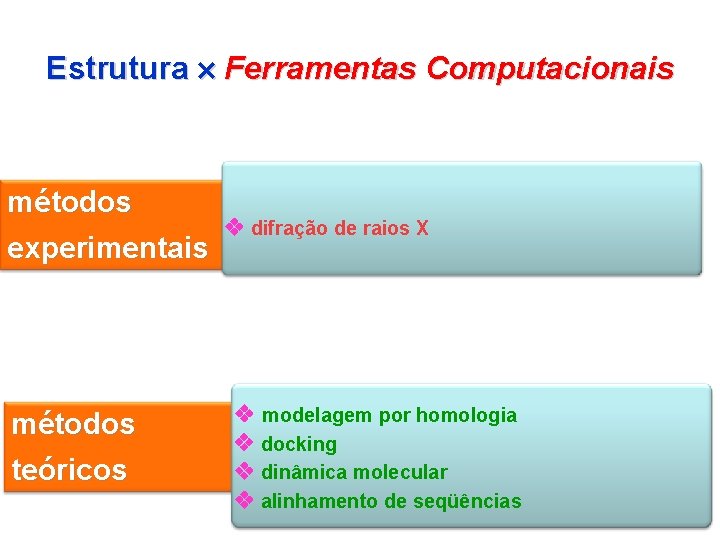 Estrutura × Ferramentas Computacionais

métodos experimentais

❖ difração de raios X

métodos teóricos

❖ modelagem por homologia
❖ docking
❖ dinâmica molecular
❖ alinhamento de seqüências